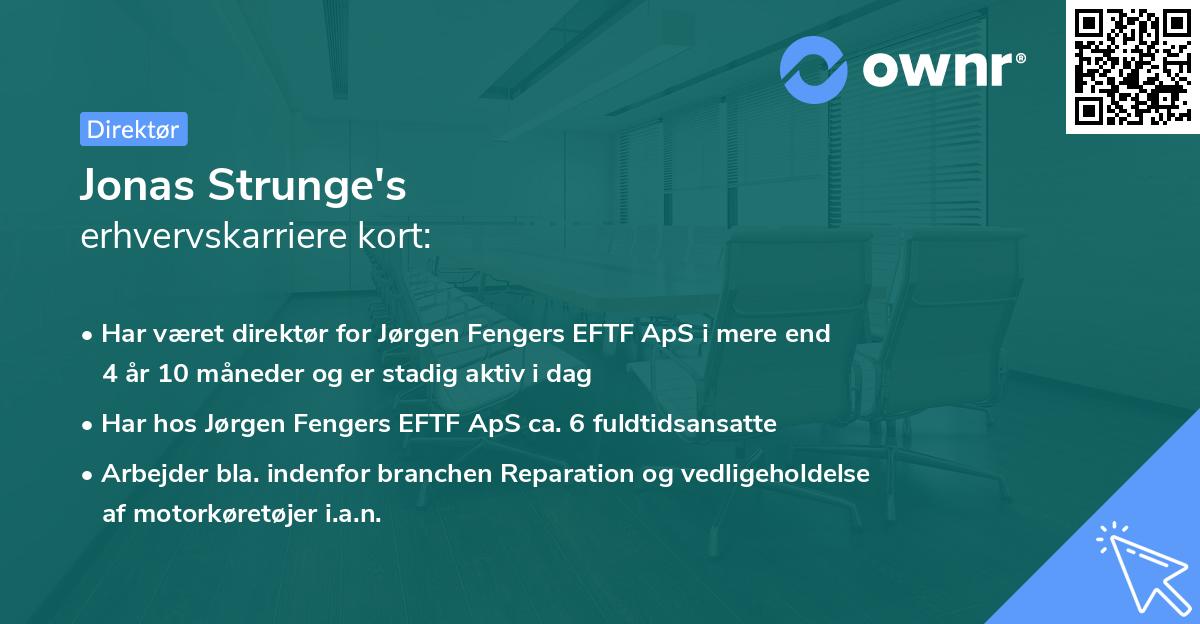 ownr®

Direktør

Jonas Strunge's
erhvervskarriere kort:

• Har været direktør for Jørgen Fengers EFTF ApS i mere end 4 år 10 måneder og er stadig aktiv i dag

• Har hos Jørgen Fengers EFTF ApS ca. 6 fuldtidsansatte

• Arbejder bla. indenfor branchen Reparation og vedligeholdelse af motorkøretøjer i.a.n.